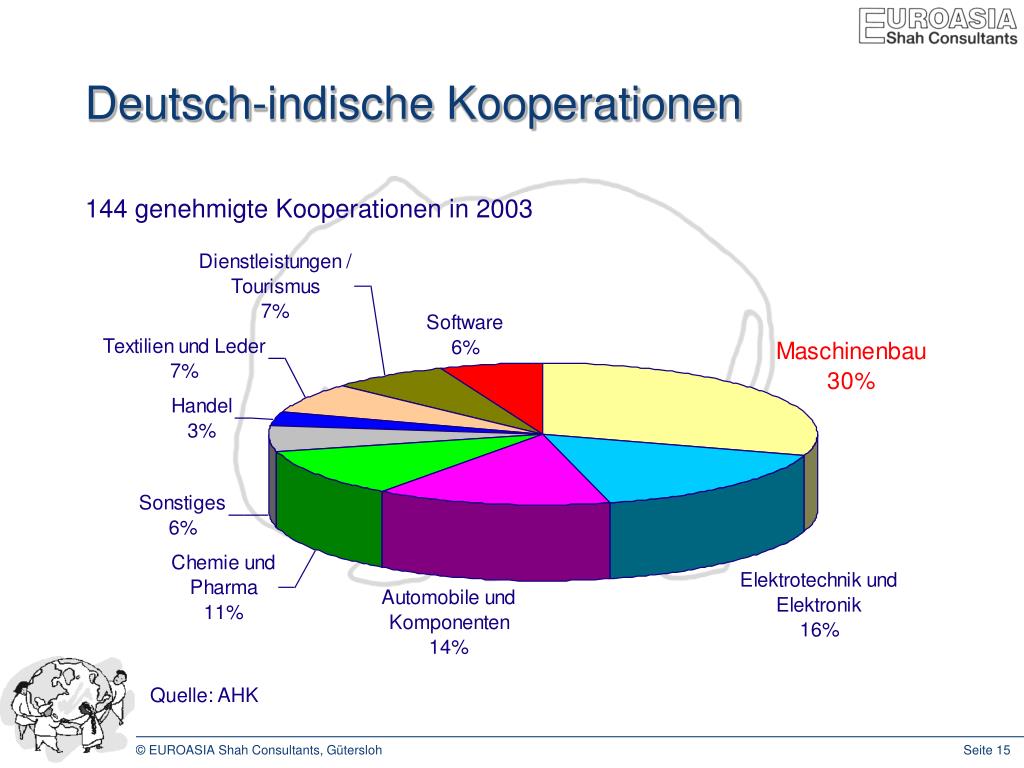 EUROASIA
Shah Consultants

Deutsch-indische Kooperationen

144 genehmigte Kooperationen in 2003

Dienstleistungen / Tourismus
7%

Software
6%

Textilien und Leder
7%

Maschinenbau
30%

Handel
3%

Sonstiges
6%

Chemie und Pharma
11%

Automobile und Komponenten
14%

Elektrotechnik und Elektronik
16%

Quelle: AHK

© EUROASIA Shah Consultants, Gütersloh

Seite 15